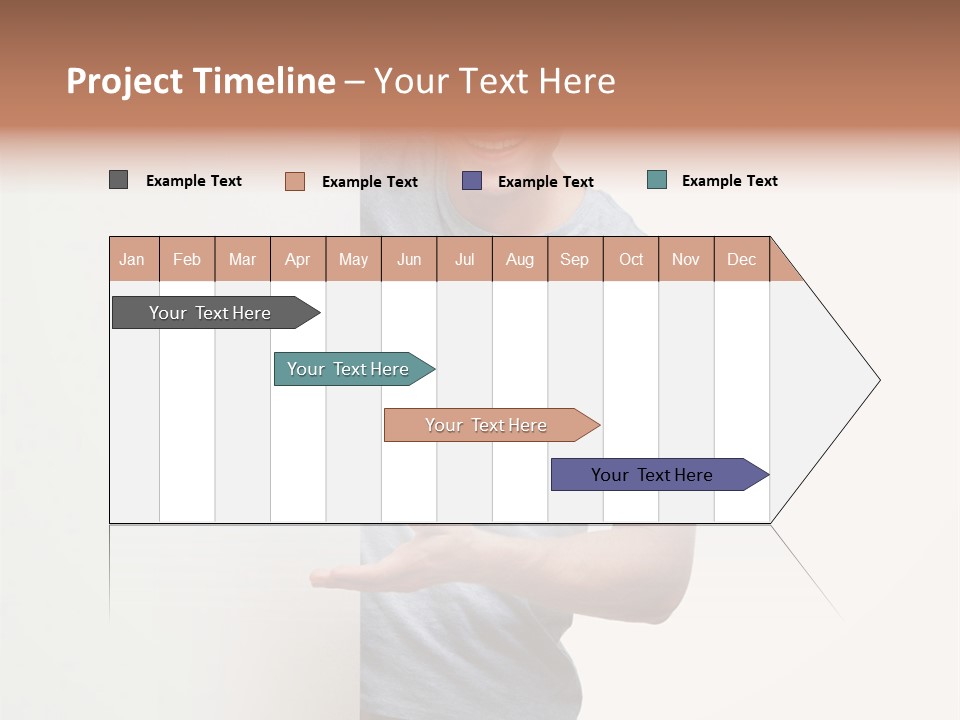 Project Timeline – Your Text Here

Example Text
Example Text
Example Text
Example Text

| Jan | Feb | Mar | Apr | May | Jun | Jul | Aug | Sep | Oct | Nov | Dec |
|---|---|---|---|---|---|---|---|---|---|---|---|

Your Text Here

Your Text Here

Your Text Here

Your Text Here